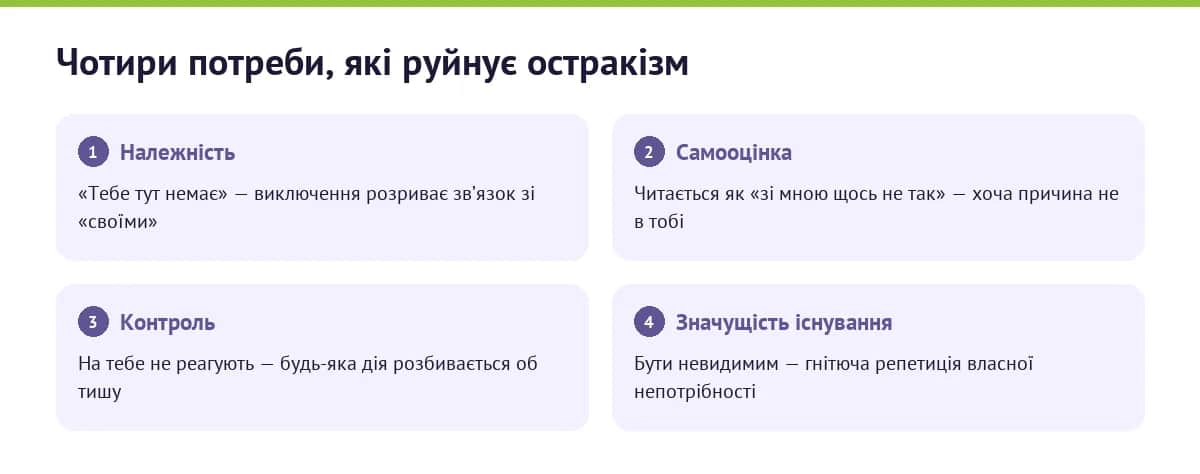 Чотири потреби, які руйнує остракізм

1 Належність

«Тебе тут немає» — виключення розриває зв'язок зі «своїми»

2 Самооцінка

Читається як «зі мною щось не так» — хоча причина не в тобі

3 Контроль

На тебе не реагують — будь-яка дія розбивається об тишу

4 Значущість існування

Бути невидимим — гнітюча репетиція власної непотрібності